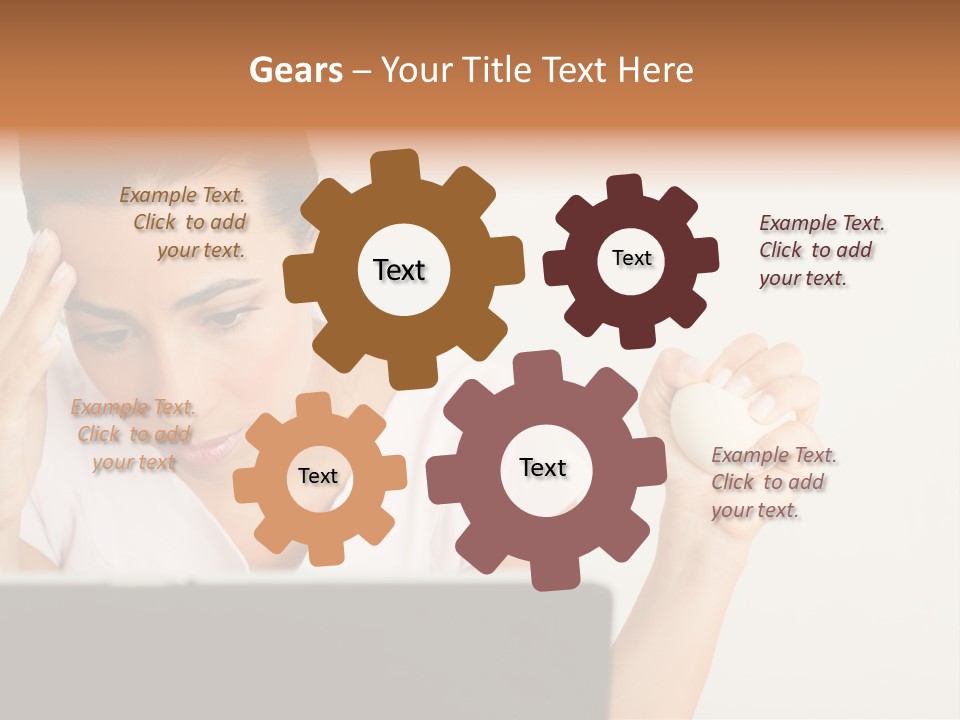 Gears – Your Title Text Here

Example Text. Click to add your text.

Text

Text

Example Text. Click to add your text.

Example Text. Click to add your text

Text

Text

Example Text. Click to add your text.